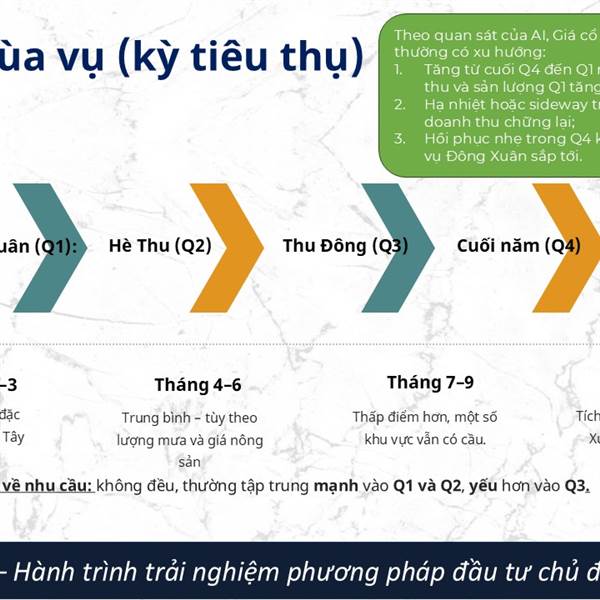 ùa vụ (kỳ tiêu thụ)

Theo quan sát của AI, Giá cổ
thường có xu hướng:
1. Tăng từ cuối Q4 đến Q1
thu và sản lượng Q1 tăng
2. Hạ nhiệt hoặc sideway
doanh thu chững lại;
3. Hồi phục nhẹ trong Q4
vụ Đông Xuân sắp tới.

uân (Q1):
Hè Thu (Q2)
Thu Đông (Q3)
Cuối năm (Q4)

–3
đặc
Tây

Tháng 4–6
Trung bình – tùy theo lượng mưa và giá nông sản

Tháng 7–9
Thấp điểm hơn, một số khu vực vẫn có cầu.

Tích
Xu

về nhu cầu: không đều, thường tập trung mạnh vào Q1 và Q2, yếu hơn vào Q3.

– Hành trình trải nghiệm phương pháp đầu tư chủ đ